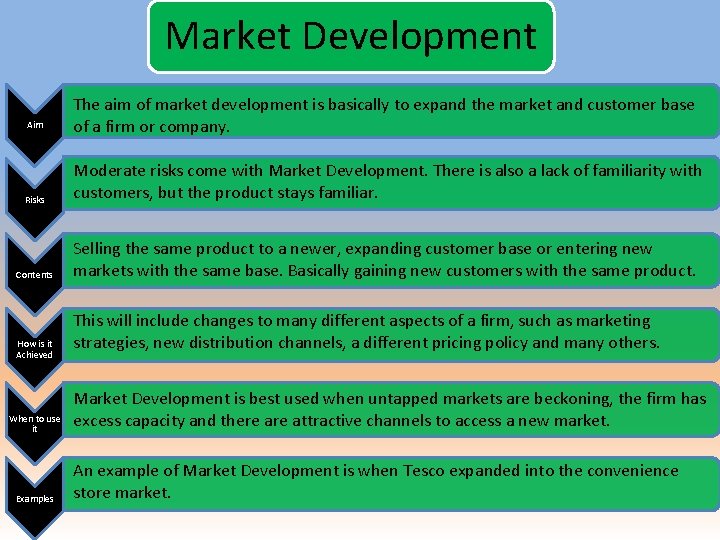 Market Development

Aim

The aim of market development is basically to expand the market and customer base of a firm or company.

Risks

Moderate risks come with Market Development. There is also a lack of familiarity with customers, but the product stays familiar.

Contents

Selling the same product to a newer, expanding customer base or entering new markets with the same base. Basically gaining new customers with the same product.

How is it Achieved

This will include changes to many different aspects of a firm, such as marketing strategies, new distribution channels, a different pricing policy and many others.

When to use it

Market Development is best used when untapped markets are beckoning, the firm has excess capacity and there are attractive channels to access a new market.

Examples

An example of Market Development is when Tesco expanded into the convenience store market.